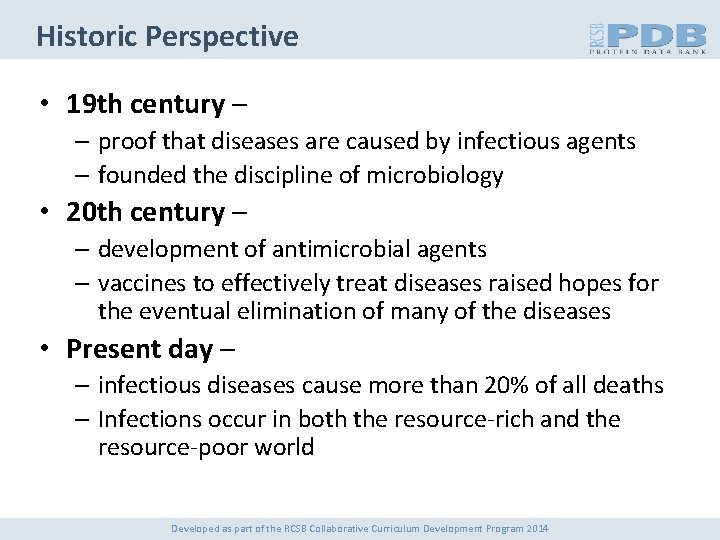 Historic Perspective

RCSB PDB
PROTEIN DATA BANK

• 19th century –
– proof that diseases are caused by infectious agents
– founded the discipline of microbiology
• 20th century –
– development of antimicrobial agents
– vaccines to effectively treat diseases raised hopes for the eventual elimination of many of the diseases
• Present day –
– infectious diseases cause more than 20% of all deaths
– Infections occur in both the resource-rich and the resource-poor world

Developed as part of the RCSB Collaborative Curriculum Development Program 2014